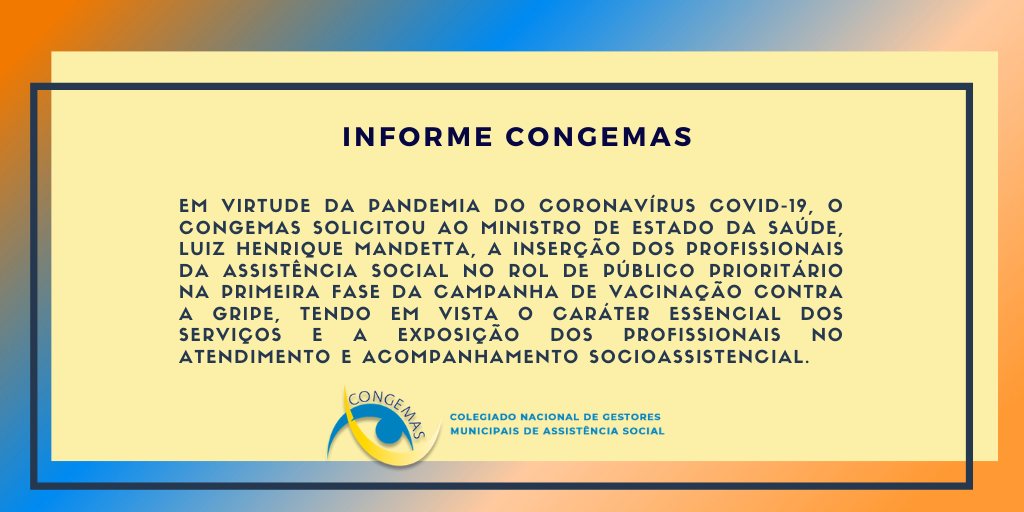 INFORME CONGEMAS

EM VIRTUDE DA PANDEMIA DO CORONAVÍRUS COVID-19, O CONGEMAS SOLICITOU AO MINISTRO DE ESTADO DA SAÚDE, LUIZ HENRIQUE MANDETTA, A INSERÇÃO DOS PROFISSIONAIS DA ASSISTÊNCIA SOCIAL NO ROL DE PÚBLICO PRIORITÁRIO NA PRIMEIRA FASE DA CAMPANHA DE VACINAÇÃO CONTRA A GRIPE, TENDO EM VISTA O CARÁTER ESSENCIAL DOS SERVIÇOS E A EXPOSIÇÃO DOS PROFISSIONAIS NO ATENDIMENTO E ACOMPANHAMENTO SOCIOASSISTENCIAL.

CONGEMAS

COLEGIADO NACIONAL DE GESTORES MUNICIPAIS DE ASSISTÊNCIA SOCIAL